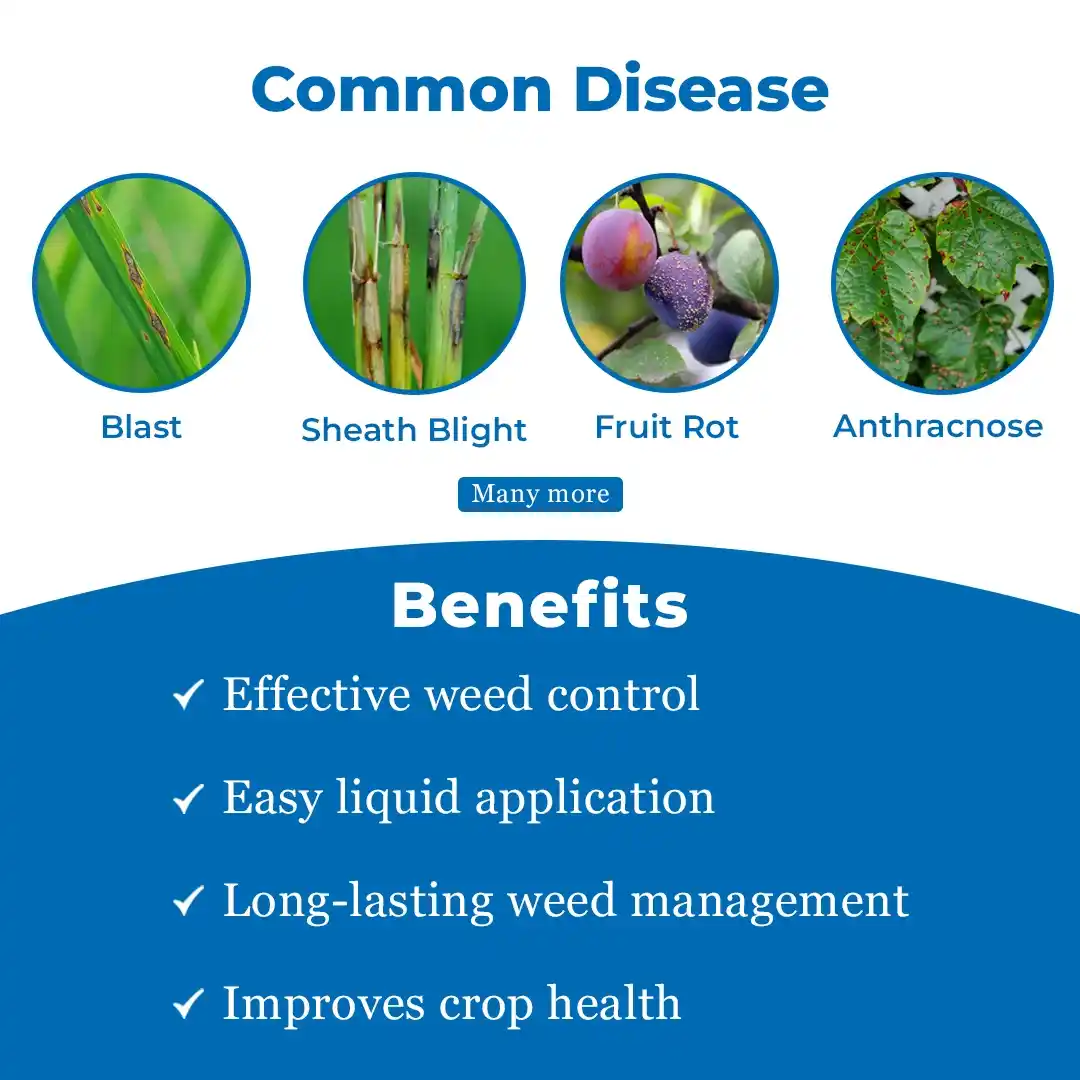 Common Disease

Blast

Sheath Blight

Fruit Rot

Anthracnose

Many more

Benefits

✓ Effective weed control

✓ Easy liquid application

✓ Long-lasting weed management

✓ Improves crop health